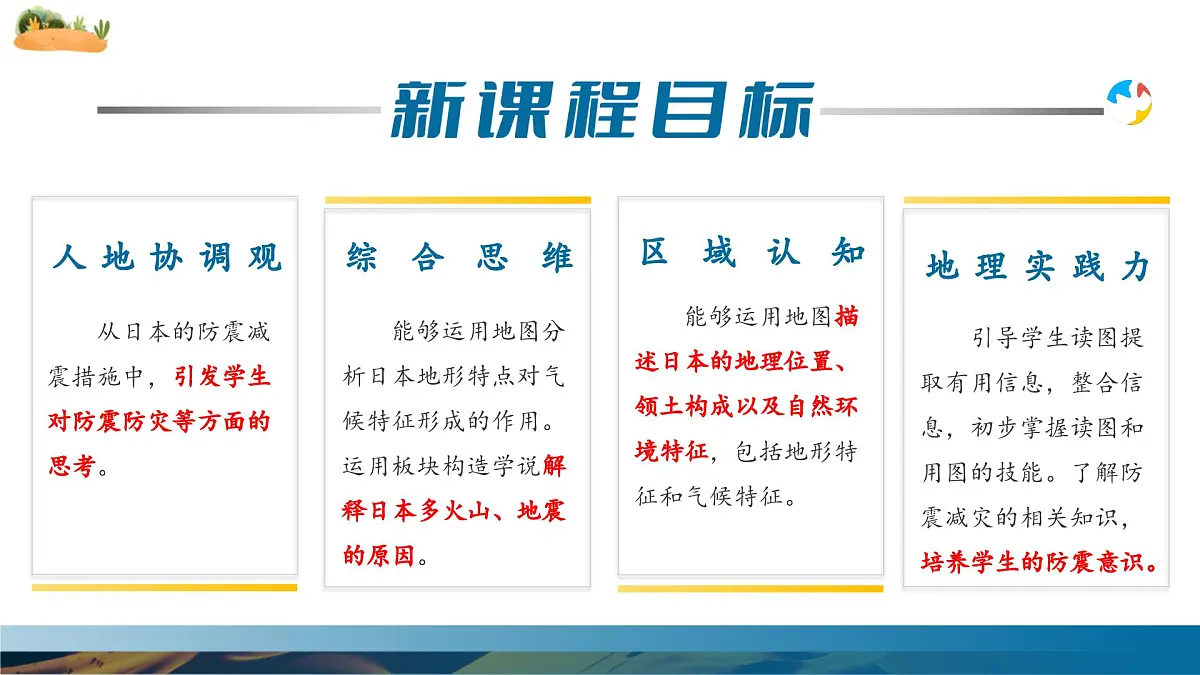 新课程目标

人地协调观

从日本的防震减震措施中，引发学生对防震防灾等方面的思考。

综合思维

能够运用地图分析日本地形特点对气候特征形成的作用。运用板块构造学说解释日本多火山、地震的原因。

区域认知

能够运用地图描述日本的地理位置、领土构成以及自然环境特征，包括地形特征和气候特征。

地理实践力

引导学生读图提取有用信息，整合信息，初步掌握读图和用图的技能。了解防震减灾的相关知识，培养学生的防震意识。